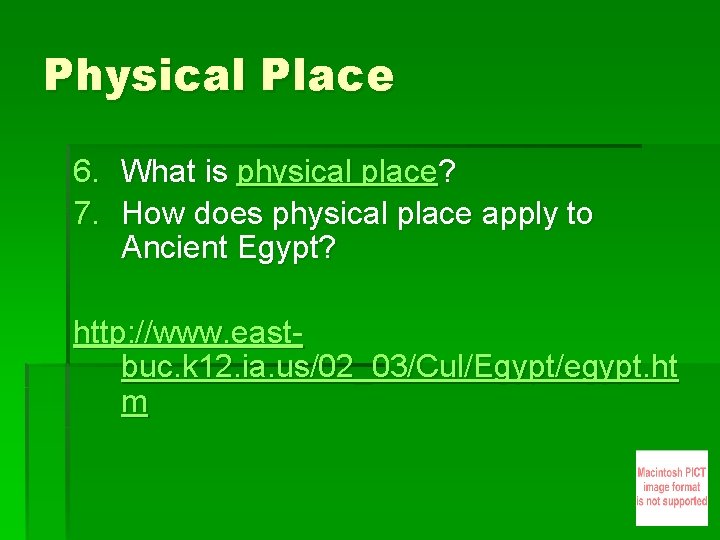 Physical Place

6. What is physical place?
7. How does physical place apply to Ancient Egypt?

http://www.east-buc.k12.ia.us/02_03/Cul/Egypt/egypt.htm

Macintosh PICT image format is not supported